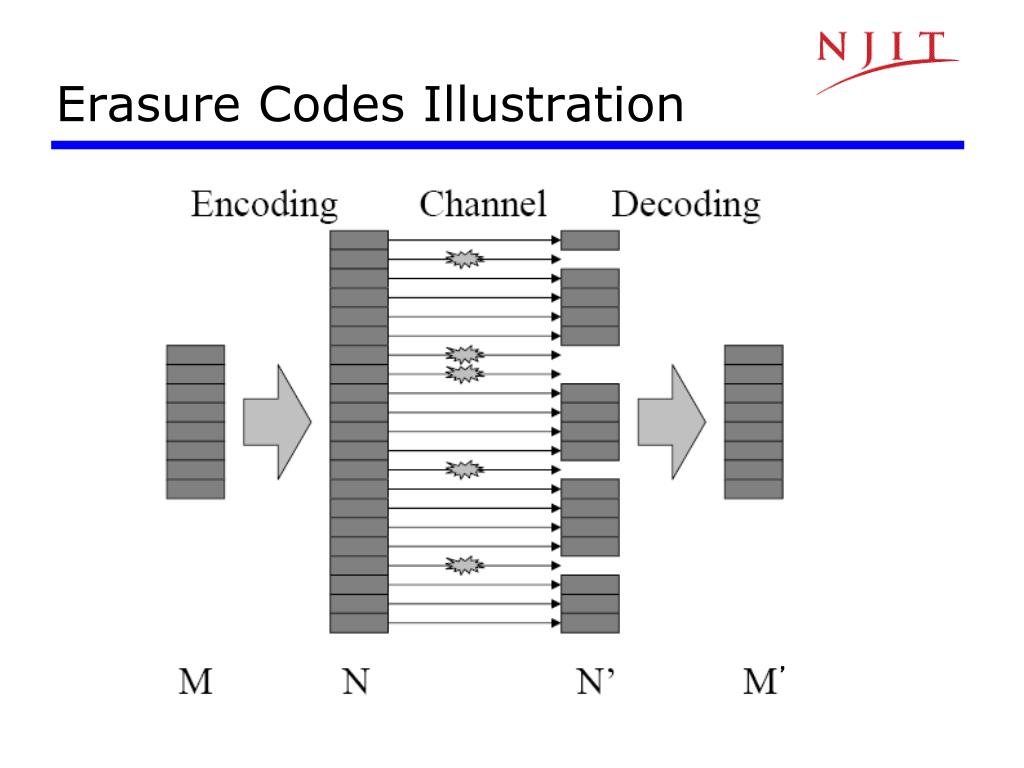 NJIT

Erasure Codes Illustration

Encoding Channel Decoding

M N N' M'